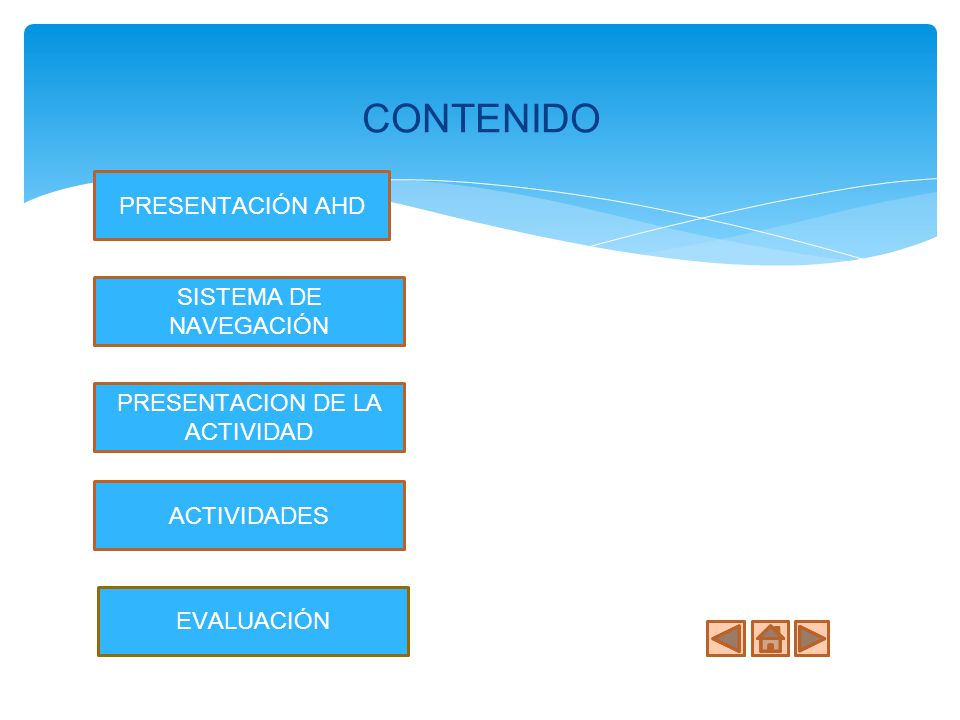 CONTENIDO

PRESENTACIÓN AHD

SISTEMA DE NAVEGACIÓN

PRESENTACION DE LA ACTIVIDAD

ACTIVIDADES

EVALUACIÓN